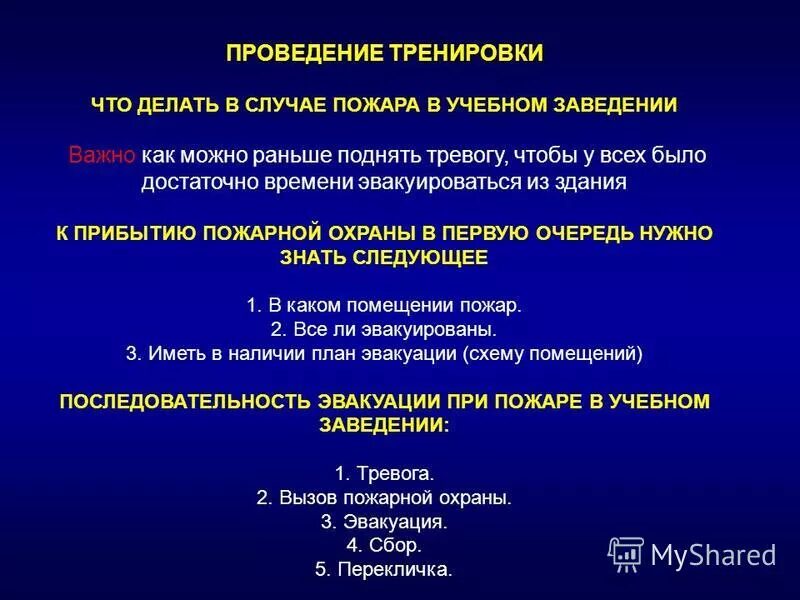 ПРОВЕДЕНИЕ ТРЕНИРОВКИ

ЧТО ДЕЛАТЬ В СЛУЧАЕ ПОЖАРА В УЧЕБНОМ ЗАВЕДЕНИИ

Важно как можно раньше поднять тревогу, чтобы у всех было достаточно времени эвакуироваться из здания

К ПРИБЫТИЮ ПОЖАРНОЙ ОХРАНЫ В ПЕРВУЮ ОЧЕРЕДЬ НУЖНО ЗНАТЬ СЛЕДУЮЩЕЕ

1. В каком помещении пожар.
2. Все ли эвакуированы.
3. Иметь в наличии план эвакуации (схему помещений)

ПОСЛЕДОВАТЕЛЬНОСТЬ ЭВАКУАЦИИ ПРИ ПОЖАРЕ В УЧЕБНОМ ЗАВЕДЕНИИ:

1. Тревога.
2. Вызов пожарной охраны.
3. Эвакуация.
4. Сбор.
5. Перекличка.

MyShared